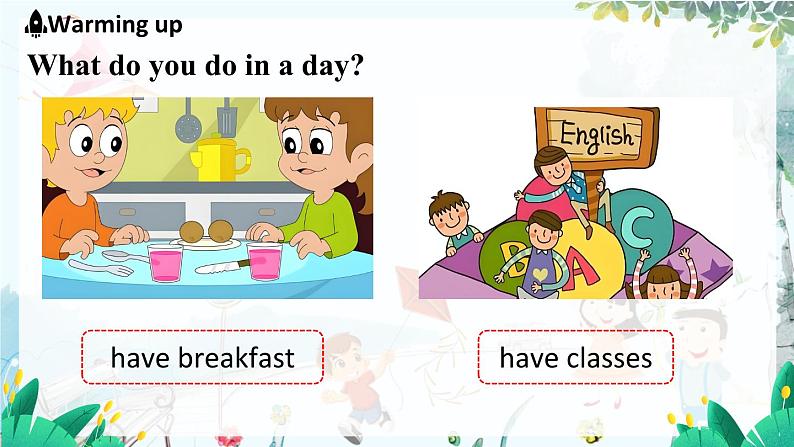 Warming up

What do you do in a day?

English

B A C

have breakfast

have classes